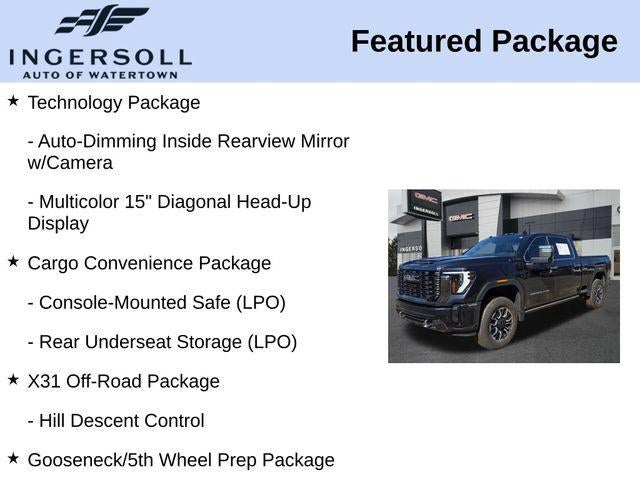 INGERSOLL
AUTO OF WATERTOWN

Featured Package

★ Technology Package

- Auto-Dimming Inside Rearview Mirror w/Camera

- Multicolor 15" Diagonal Head-Up Display

★ Cargo Convenience Package

- Console-Mounted Safe (LPO)

- Rear Underseat Storage (LPO)

★ X31 Off-Road Package

- Hill Descent Control

★ Gooseneck/5th Wheel Prep Package

GMC
INGERSOLL
GMC
INGERSO